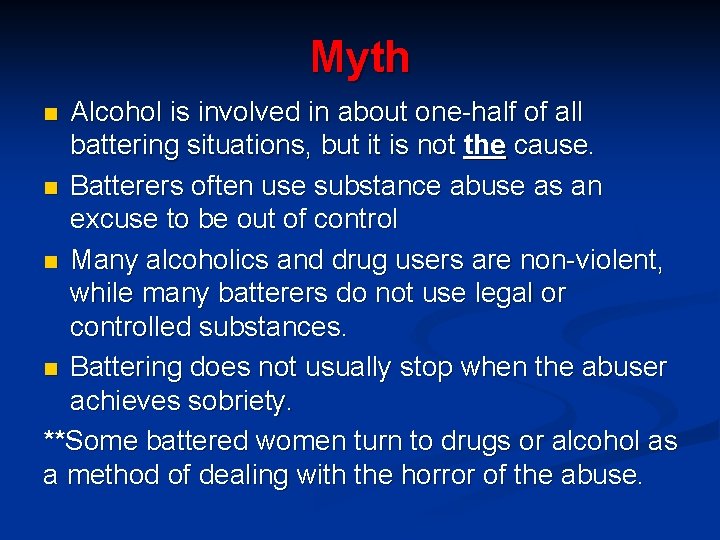 Myth

- Alcohol is involved in about one-half of all battering situations, but it is not the cause.
- Batterers often use substance abuse as an excuse to be out of control
- Many alcoholics and drug users are non-violent, while many batterers do not use legal or controlled substances.
- Battering does not usually stop when the abuser achieves sobriety.

**Some battered women turn to drugs or alcohol as a method of dealing with the horror of the abuse.